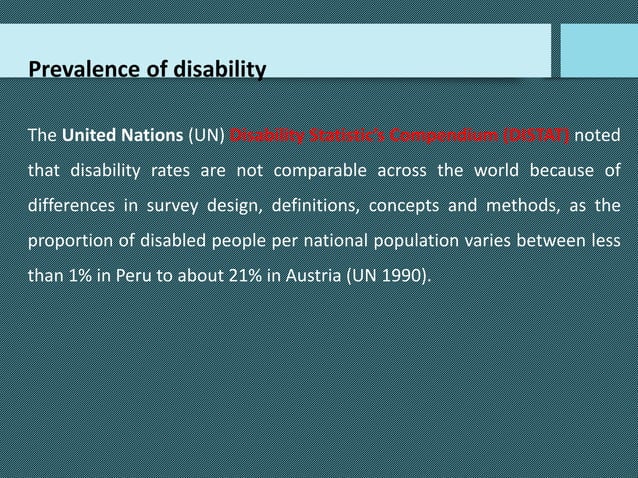 Prevalence of disability

The United Nations (UN) Disability Statistic's Compendium (DISTAT) noted that disability rates are not comparable across the world because of differences in survey design, definitions, concepts and methods, as the proportion of disabled people per national population varies between less than 1% in Peru to about 21% in Austria (UN 1990).